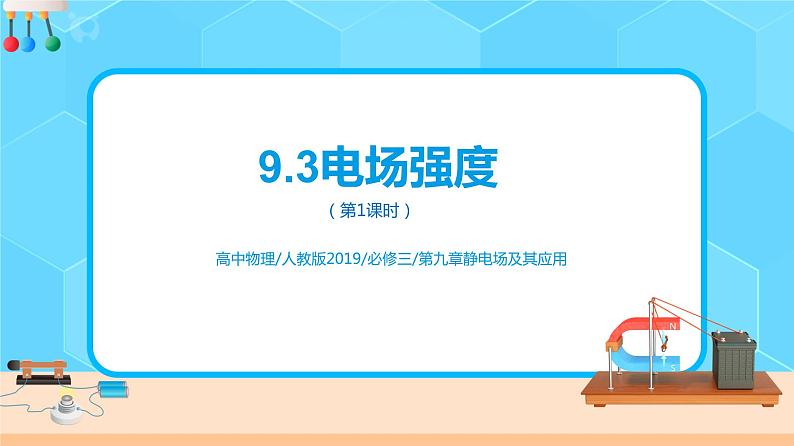 9.3电场强度

（第1课时）

高中物理/人教版2019/必修三/第九章静电场及其应用

N

S